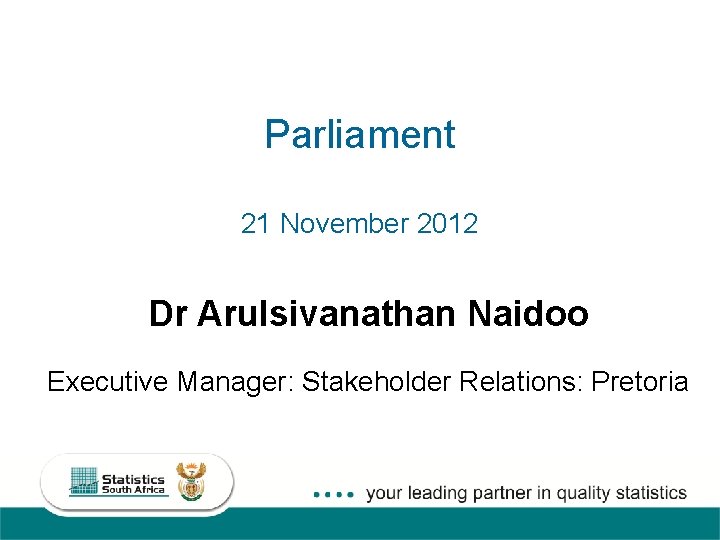 Parliament

21 November 2012

Dr Arulsivanathan Naidoo

Executive Manager: Stakeholder Relations: Pretoria

Statistics South Africa

your leading partner in quality statistics